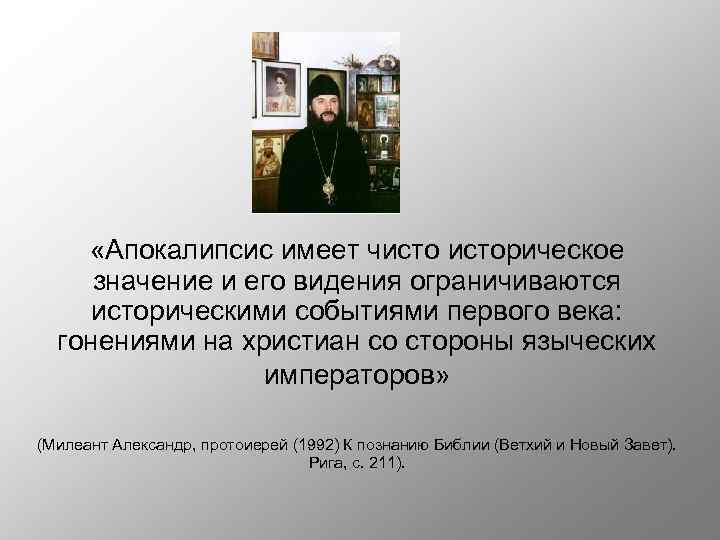 «Апокалипсис имеет чисто историческое значение и его видения ограничиваются историческими событиями первого века: гонениями на христиан со стороны языческих императоров»

(Милеант Александр, протоиерей (1992) К познанию Библии (Ветхий и Новый Завет). Рига, с. 211).